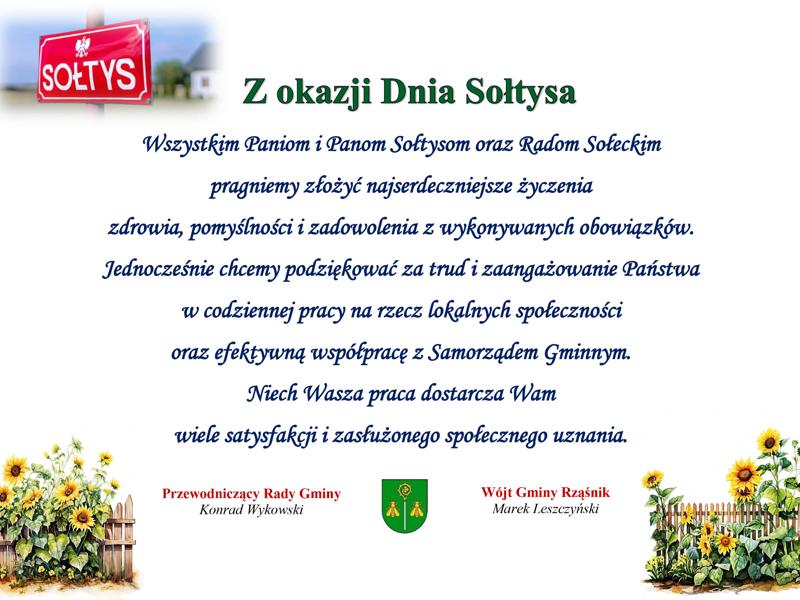 SOŁTYS

Z okazji Dnia Sołtysa

Wszystkim Paniom i Panom Sołtysom oraz Radom Sołeckim pragniemy złożyć najserdeczniejsze życzenia zdrowia, pomyślności i zadowolenia z wykonywanych obowiązków. Jednocześnie chcemy podziękować za trud i zaangażowanie Państwa w codziennej pracy na rzecz lokalnych społeczności oraz efektywną współpracę z Samorządem Gminnym. Niech Wasza praca dostarcza Wam wiele satysfakcji i zasłużonego społecznego uznania.

Przewodniczący Rady Gminy
Konrad Wykowski

Wójt Gminy Rząśnik
Marek Leszczyński